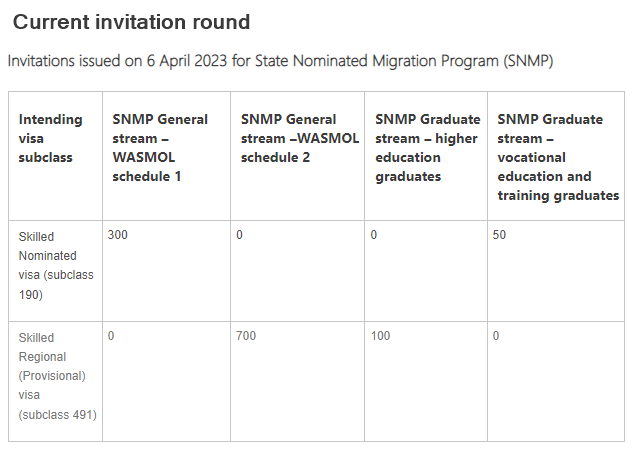 Current invitation round

Invitations issued on 6 April 2023 for State Nominated Migration Program (SNMP)

| Intending visa subclass | SNMP General stream – WASMOL schedule 1 | SNMP General stream –WASMOL schedule 2 | SNMP Graduate stream – higher education graduates | SNMP Graduate stream – vocational education and training graduates |
|---|---|---|---|---|
| Skilled Nominated visa (subclass 190) | 300 | 0 | 0 | 50 |
| Skilled Regional (Provisional) visa (subclass 491) | 0 | 700 | 100 | 0 |